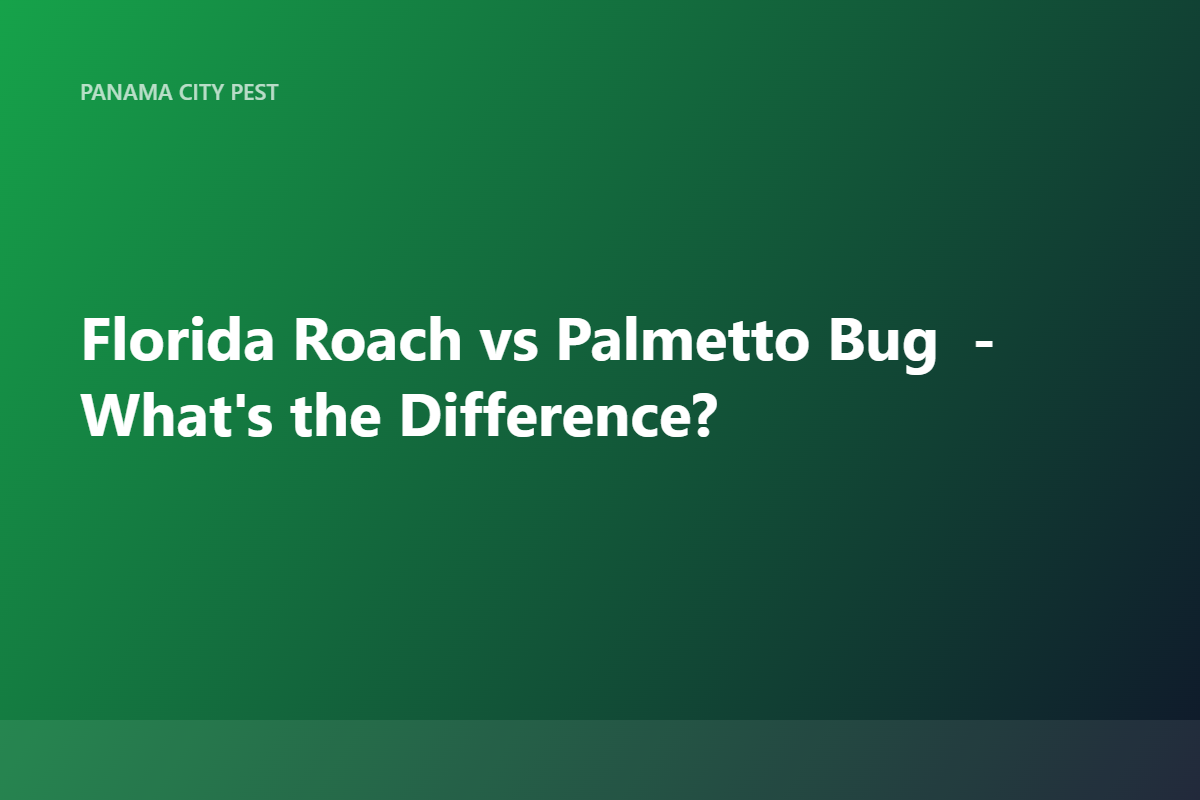 PANAMA CITY PEST

Florida Roach vs Palmetto Bug - What's the Difference?